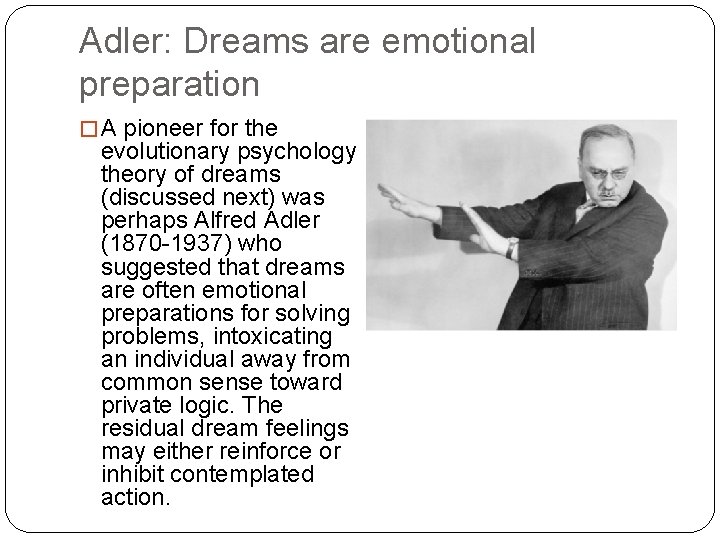 Adler: Dreams are emotional preparation

□ A pioneer for the evolutionary psychology theory of dreams (discussed next) was perhaps Alfred Adler (1870-1937) who suggested that dreams are often emotional preparations for solving problems, intoxicating an individual away from common sense toward private logic. The residual dream feelings may either reinforce or inhibit contemplated action.